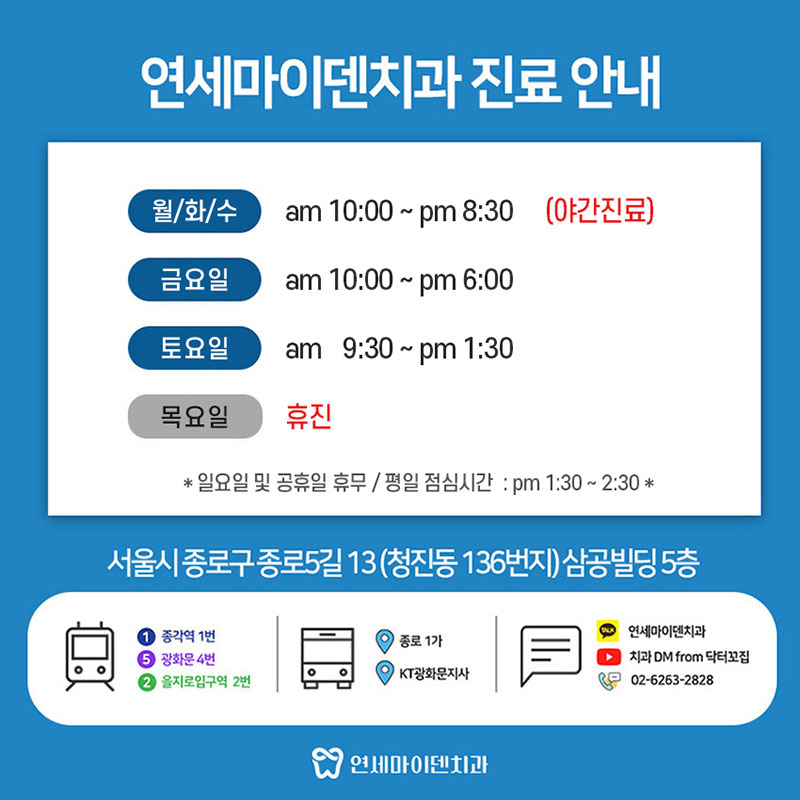 연세마이덴치과 진료 안내

월/화/수 am 10:00 ~ pm 8:30 (야간진료)

금요일 am 10:00 ~ pm 6:00

토요일 am 9:30 ~ pm 1:30

목요일 휴진

* 일요일 및 공휴일 휴무 / 평일 점심시간 : pm 1:30 ~ 2:30 *

서울시 종로구 종로5길 13 (청진동 136번지) 삼공빌딩 5층

1 종각역 1번
5 광화문 4번
2 을지로입구역 2번

종로 1가
KT광화문지사

TALK 연세마이덴치과
치과 DM from 닥터꼬집
02-6263-2828

연세마이덴치과